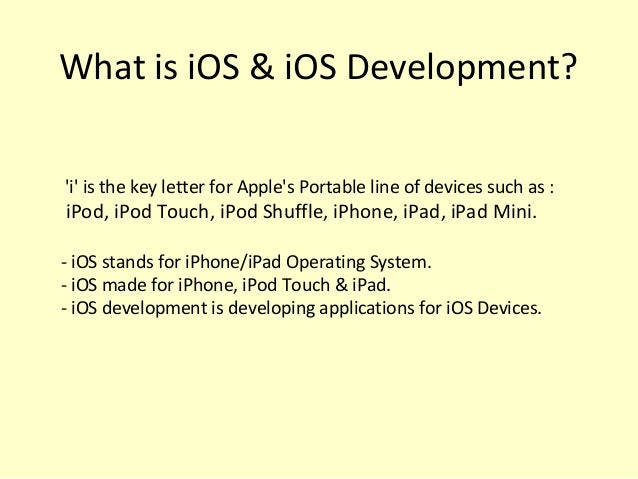 What is iOS & iOS Development?

'i' is the key letter for Apple's Portable line of devices such as : iPod, iPod Touch, iPod Shuffle, iPhone, iPad, iPad Mini.

- iOS stands for iPhone/iPad Operating System.
- iOS made for iPhone, iPod Touch & iPad.
- iOS development is developing applications for iOS Devices.